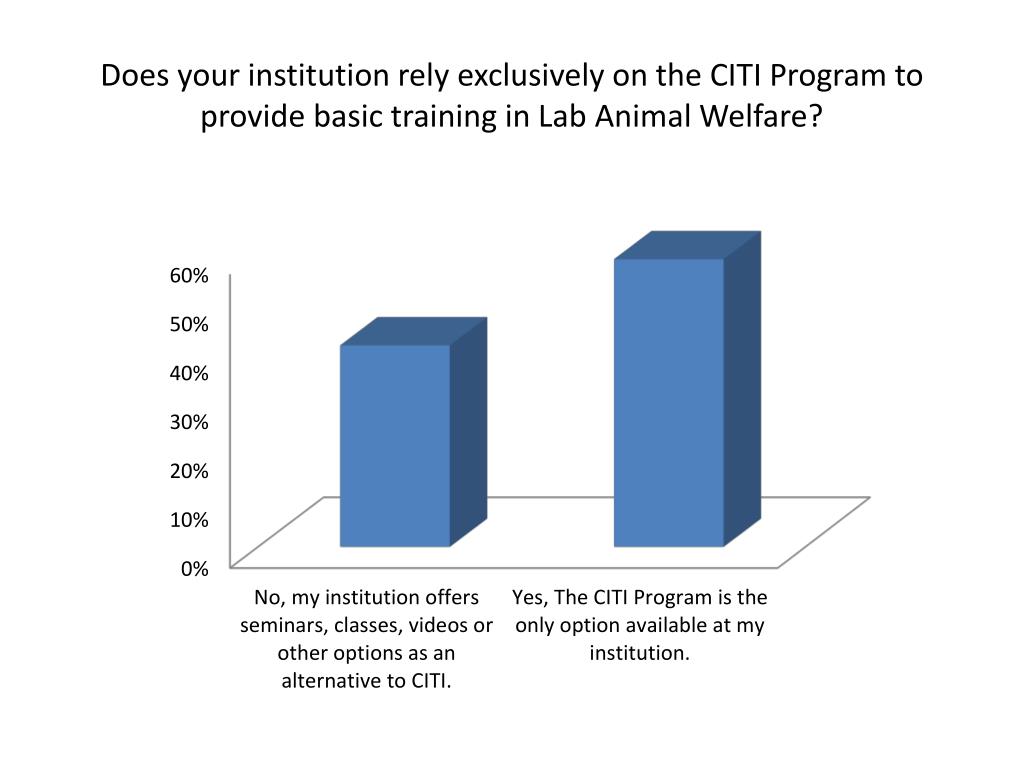 Does your institution rely exclusively on the CITI Program to provide basic training in Lab Animal Welfare?

60%
50%
40%
30%
20%
10%
0%

No, my institution offers seminars, classes, videos or other options as an alternative to CITI.

Yes, The CITI Program is the only option available at my institution.